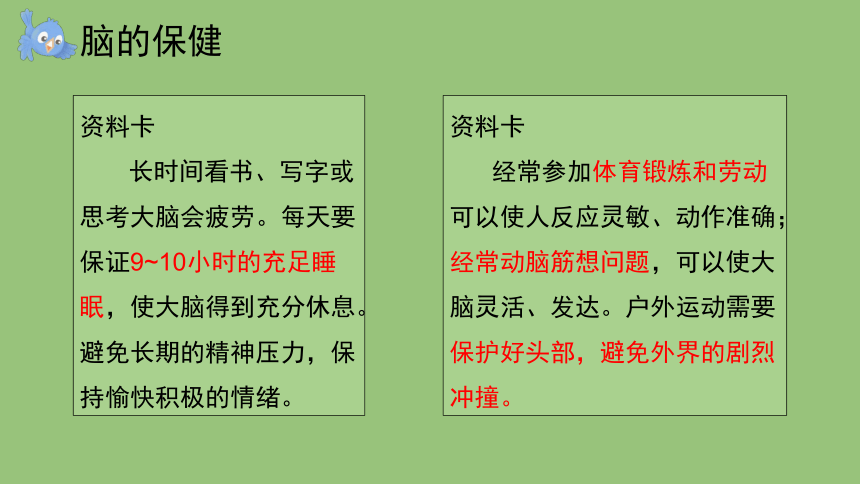 脑的保健

资料卡

长时间看书、写字或思考大脑会疲劳。每天要保证9~10小时的充足睡眠，使大脑得到充分休息。避免长期的精神压力，保持愉快积极的情绪。

资料卡

经常参加体育锻炼和劳动可以使人反应灵敏、动作准确；经常动脑筋想问题，可以使大脑灵活、发达。户外运动需要保护好头部，避免外界的剧烈冲撞。